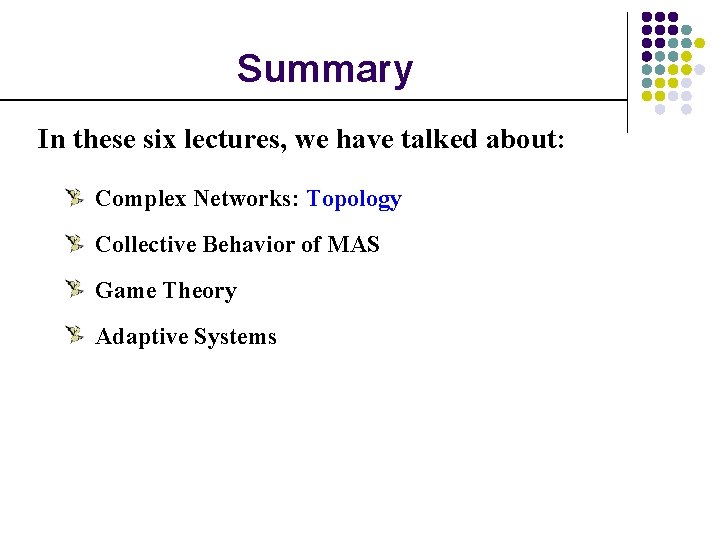 Summary

In these six lectures, we have talked about:

Complex Networks: Topology

Collective Behavior of MAS

Game Theory

Adaptive Systems